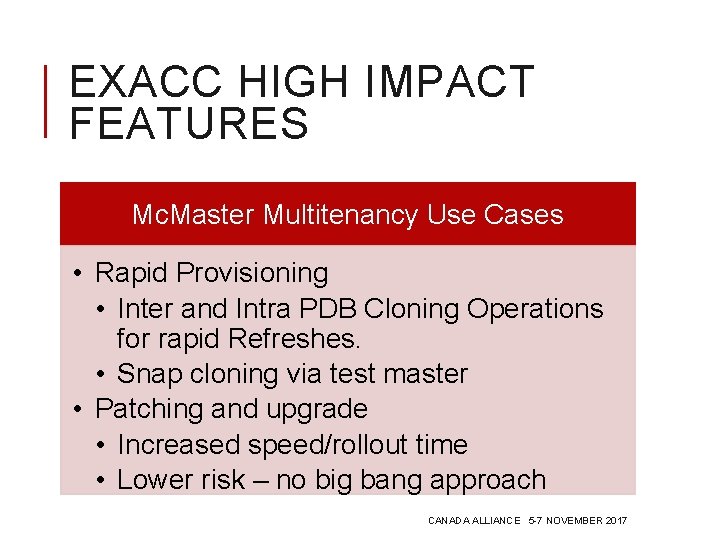 EXACC HIGH IMPACT FEATURES

McMaster Multitenancy Use Cases

• Rapid Provisioning
 • Inter and Intra PDB Cloning Operations for rapid Refreshes.
 • Snap cloning via test master
• Patching and upgrade
 • Increased speed/rollout time
 • Lower risk – no big bang approach

CANADA ALLIANCE 5-7 NOVEMBER 2017